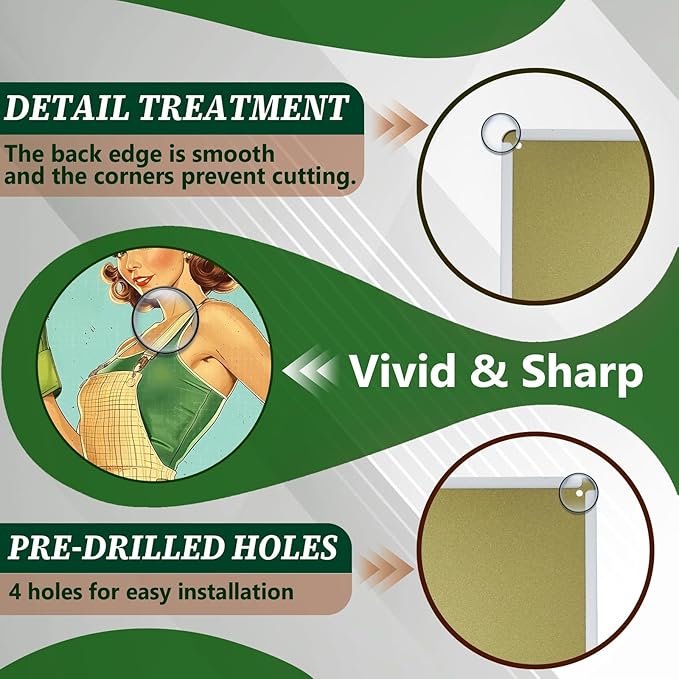 DETAIL TREATMENT

The back edge is smooth and the corners prevent cutting.

Vivid & Sharp

PRE-DRILLED HOLES

4 holes for easy installation